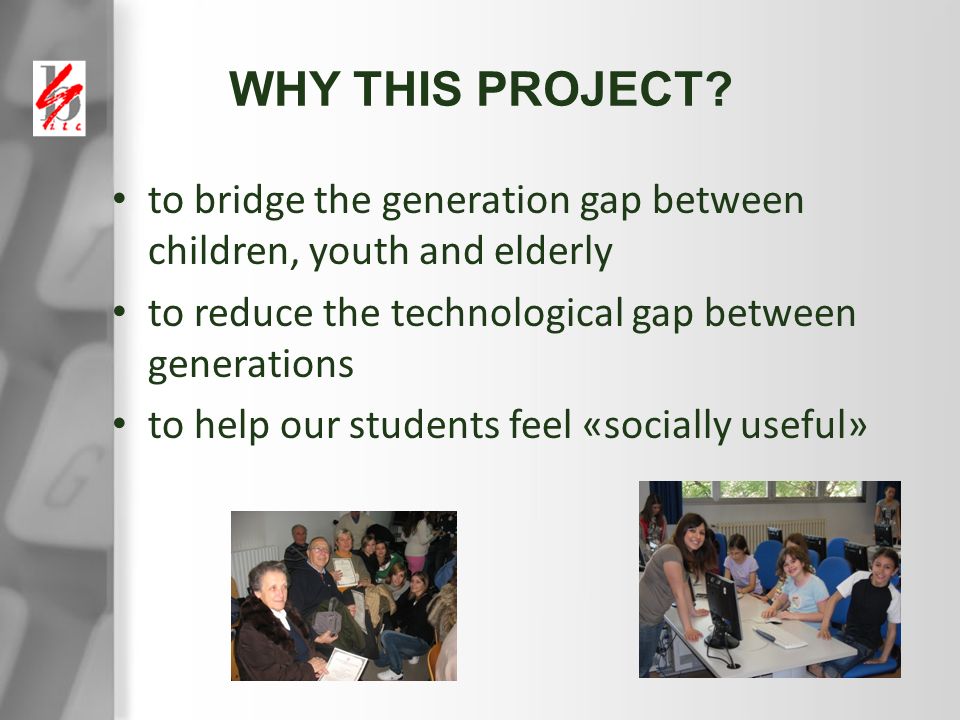 WHY THIS PROJECT?

• to bridge the generation gap between children, youth and elderly

• to reduce the technological gap between generations

• to help our students feel «socially useful»